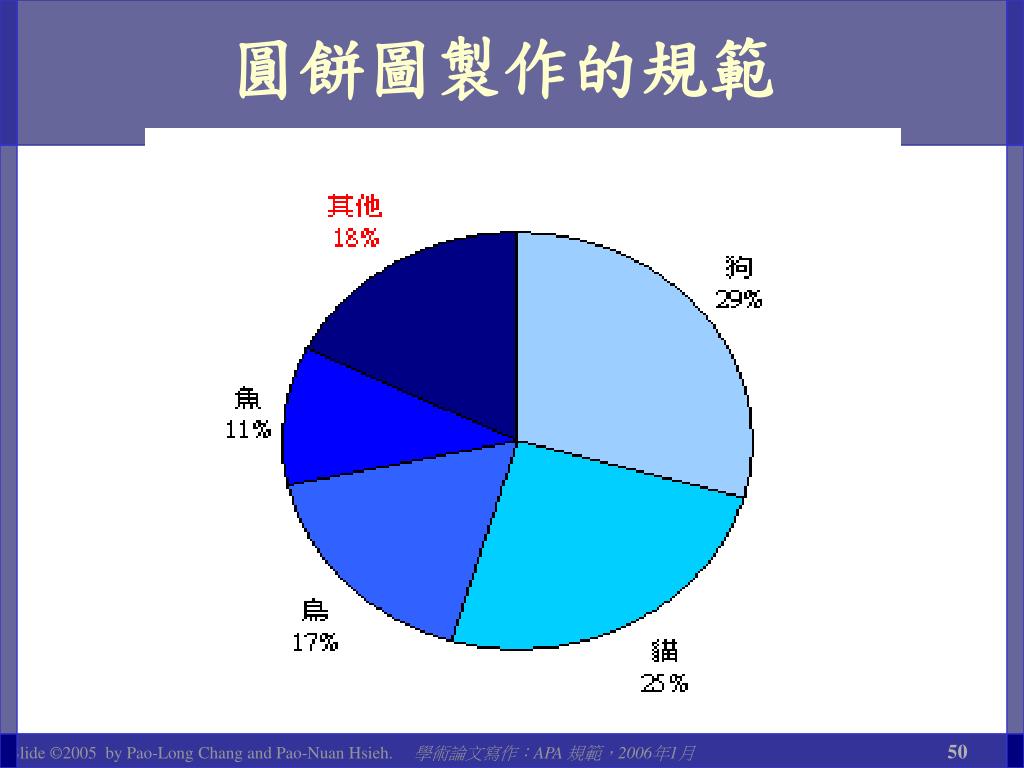 圓餅圖製作的規範

其他
18%

狗
29%

魚
11%

鳥
17%

貓
25%

lide ©2005 by Pao-Long Chang and Pao-Nuan Hsieh. 學術論文寫作：APA 規範，2006年1月

50